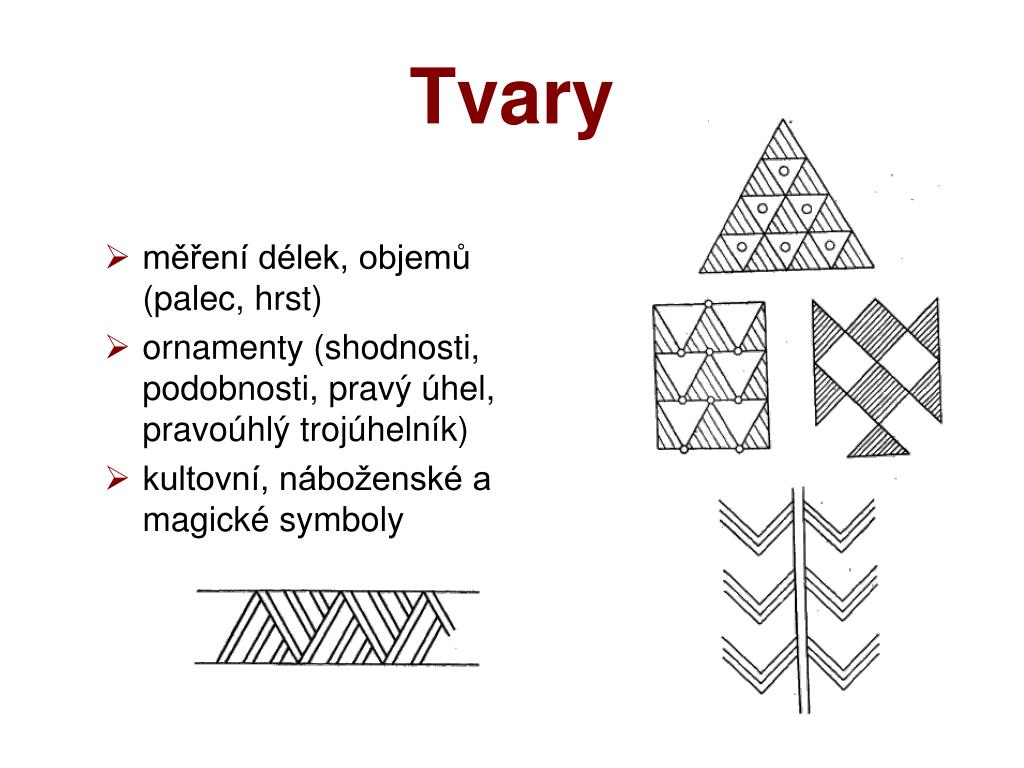 Tvary

➢ měření délek, objemů (palec, hrst)
➢ ornamenty (shodnosti, podobnosti, pravý úhel, pravoúhlý trojúhelník)
➢ kultovní, náboženské a magické symboly